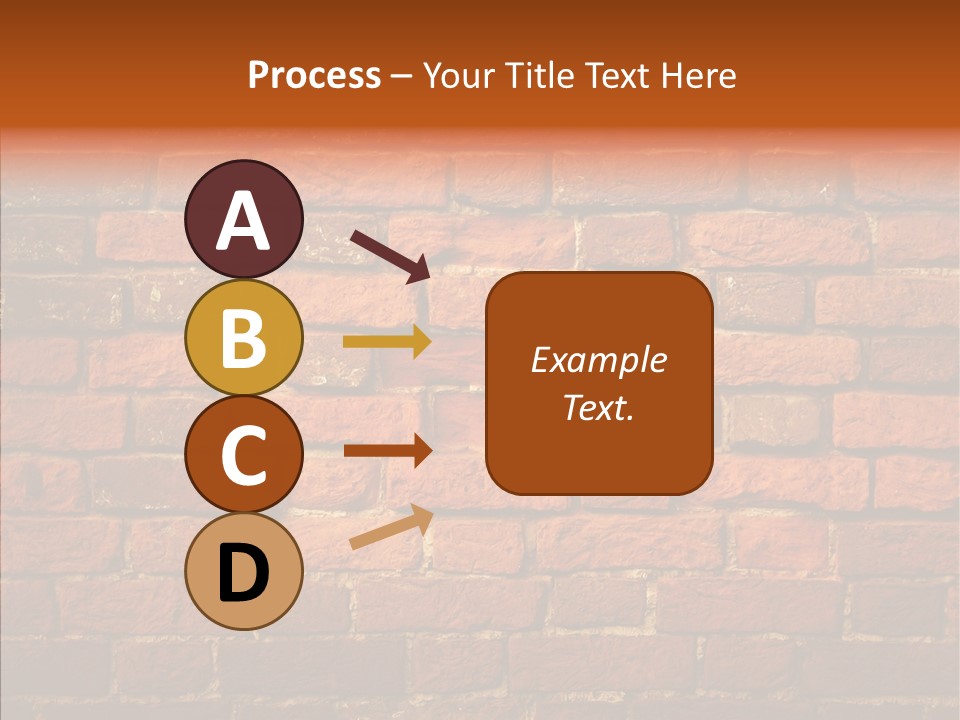 Process – Your Title Text Here

A
B
C
D

Example Text.